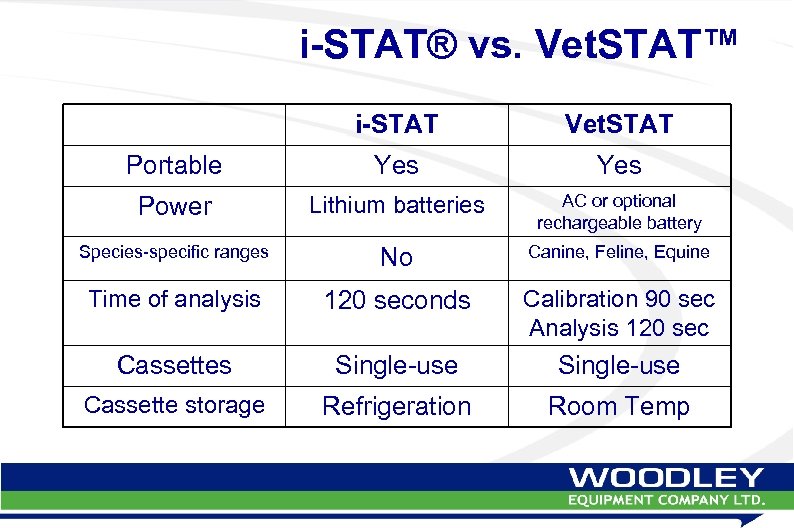 i-STAT® vs. VetSTAT™

| | i-STAT | VetSTAT |
|---|---|---|
| Portable | Yes | Yes |
| Power | Lithium batteries | AC or optional rechargeable battery |
| Species-specific ranges | No | Canine, Feline, Equine |
| Time of analysis | 120 seconds | Calibration 90 sec Analysis 120 sec |
| Cassettes | Single-use | Single-use |
| Cassette storage | Refrigeration | Room Temp |

WOODLEY
EQUIPMENT COMPANY LTD.